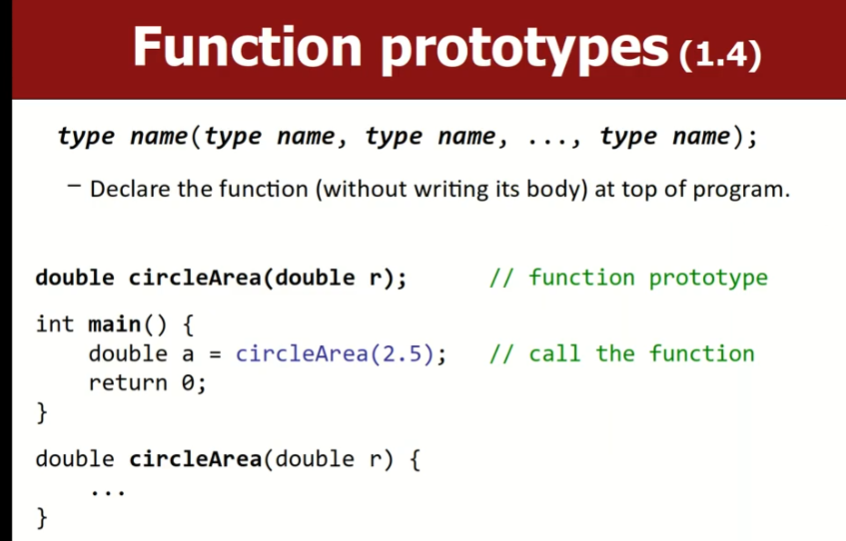 Function prototypes (1.4)

type name(type name, type name, ..., type name);

– Declare the function (without writing its body) at top of program.

double circleArea(double r);     // function prototype

int main() {
    double a = circleArea(2.5);   // call the function
    return 0;
}

double circleArea(double r) {
    ...
}